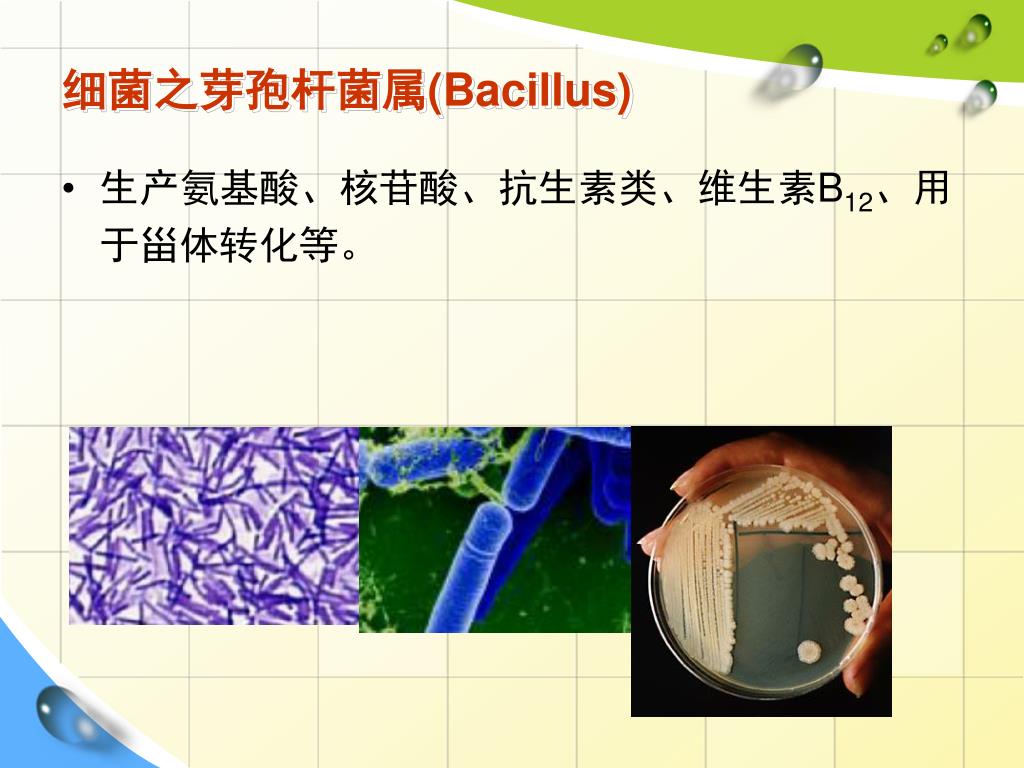 细菌之芽孢杆菌属(Bacillus)

• 生产氨基酸、核苷酸、抗生素类、维生素$B_{12}$、用于甾体转化等。